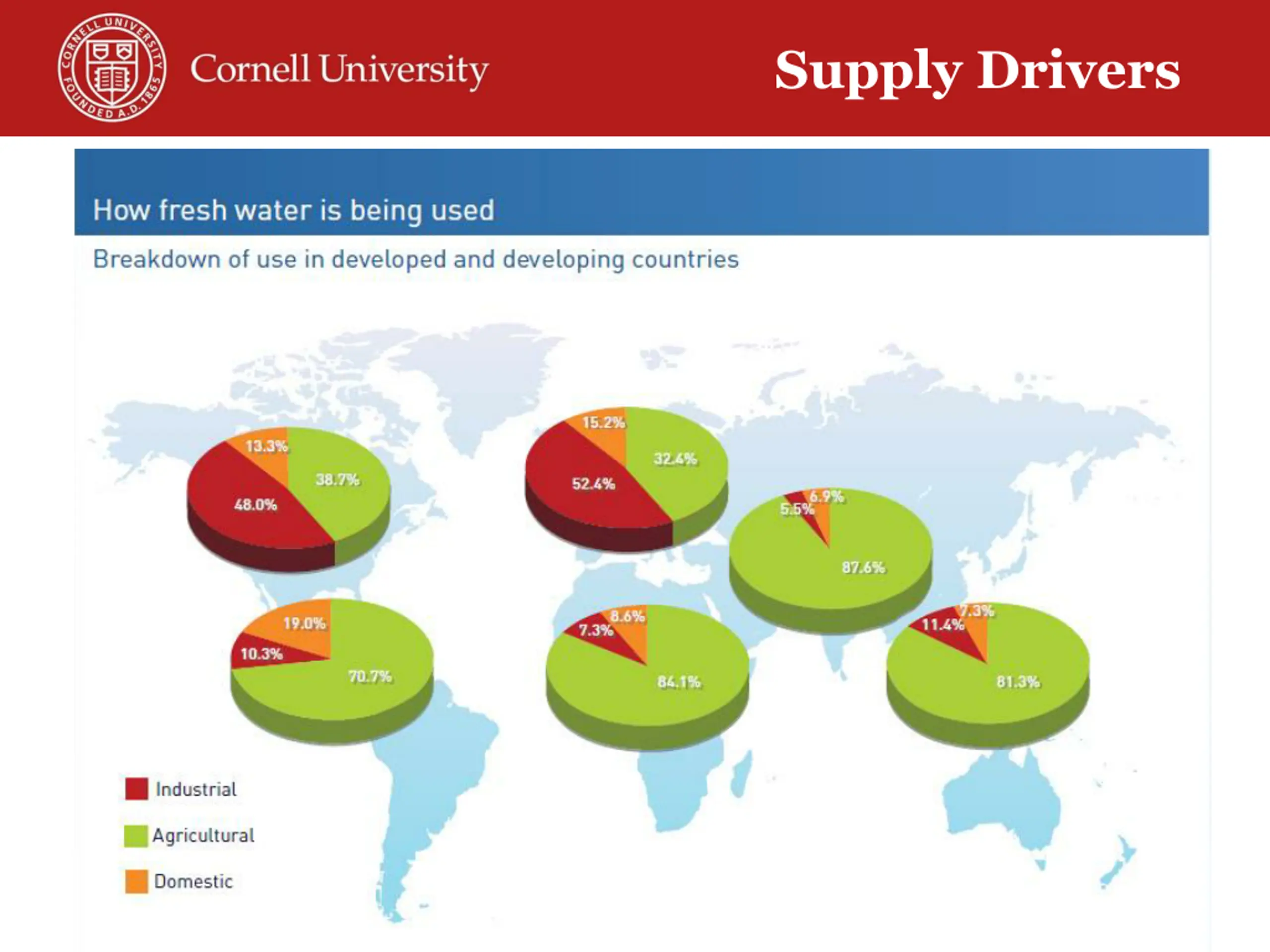 CORNELL UNIVERSITY FOUNDED A.D. 1865

Cornell University

Supply Drivers

How fresh water is being used

Breakdown of use in developed and developing countries

13.3%
38.7%
48.0%

15.2%
32.4%
52.4%

5.5%
6.9%
87.6%

19.0%
10.3%
70.7%

7.3%
8.6%
84.1%

11.4%
7.3%
81.3%

Industrial

Agricultural

Domestic